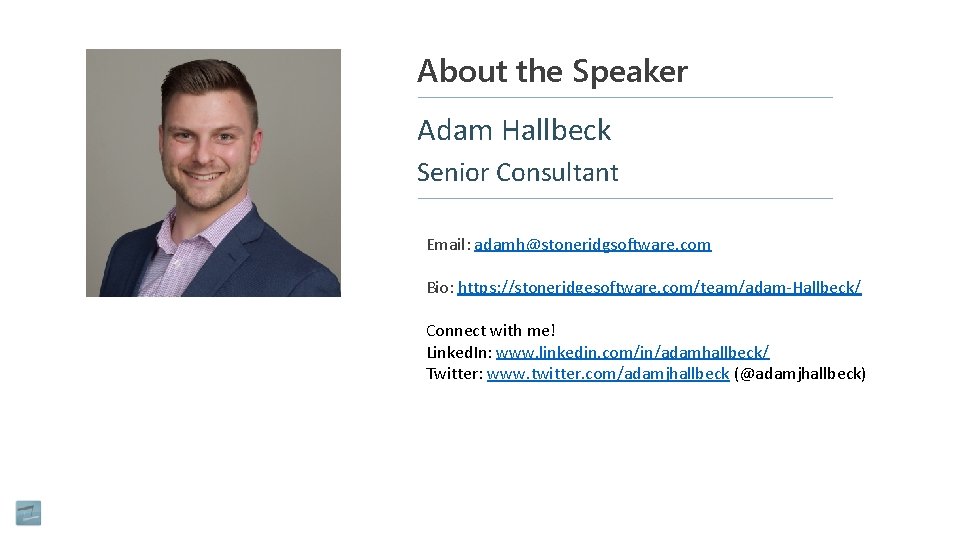 About the Speaker

Adam Hallbeck

Senior Consultant

Email: adamh@stoneridgsoftware.com

Bio: https://stoneridgesoftware.com/team/adam-Hallbeck/

Connect with me!
LinkedIn: www.linkedin.com/in/adamhallbeck/
Twitter: www.twitter.com/adamjhallbeck (@adamjhallbeck)